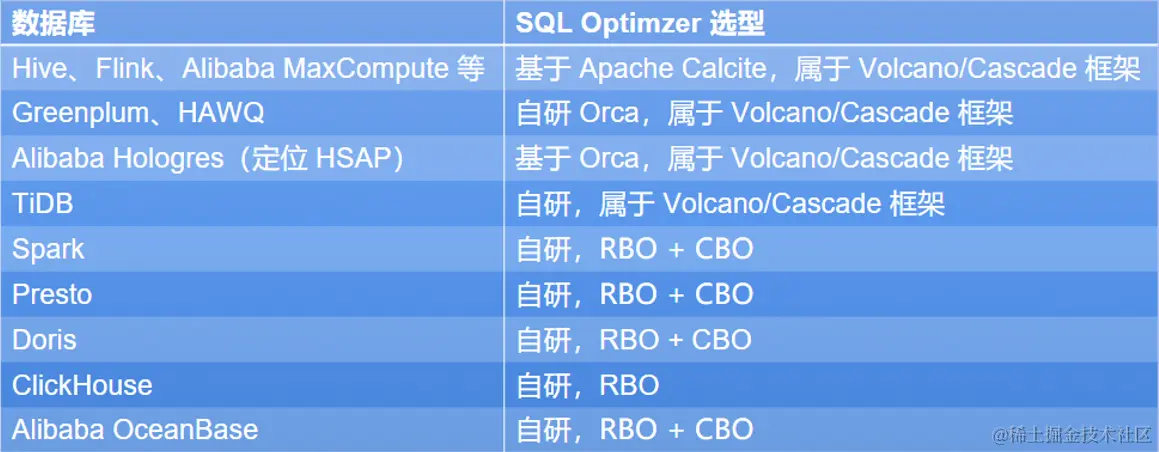 | 数据库 | SQL Optimzer 选型 |
|---|---|
| Hive、Flink、Alibaba MaxCompute 等 | 基于 Apache Calcite，属于 Volcano/Cascade 框架 |
| Greenplum、HAWQ | 自研 Orca，属于 Volcano/Cascade 框架 |
| Alibaba Hologres（定位 HSAP） | 基于 Orca，属于 Volcano/Cascade 框架 |
| TiDB | 自研，属于 Volcano/Cascade 框架 |
| Spark | 自研，RBO + CBO |
| Presto | 自研，RBO + CBO |
| Doris | 自研，RBO + CBO |
| ClickHouse | 自研，RBO |
| Alibaba OceanBase | 自研，RBO + CBO |

@稀土掘金技术社区